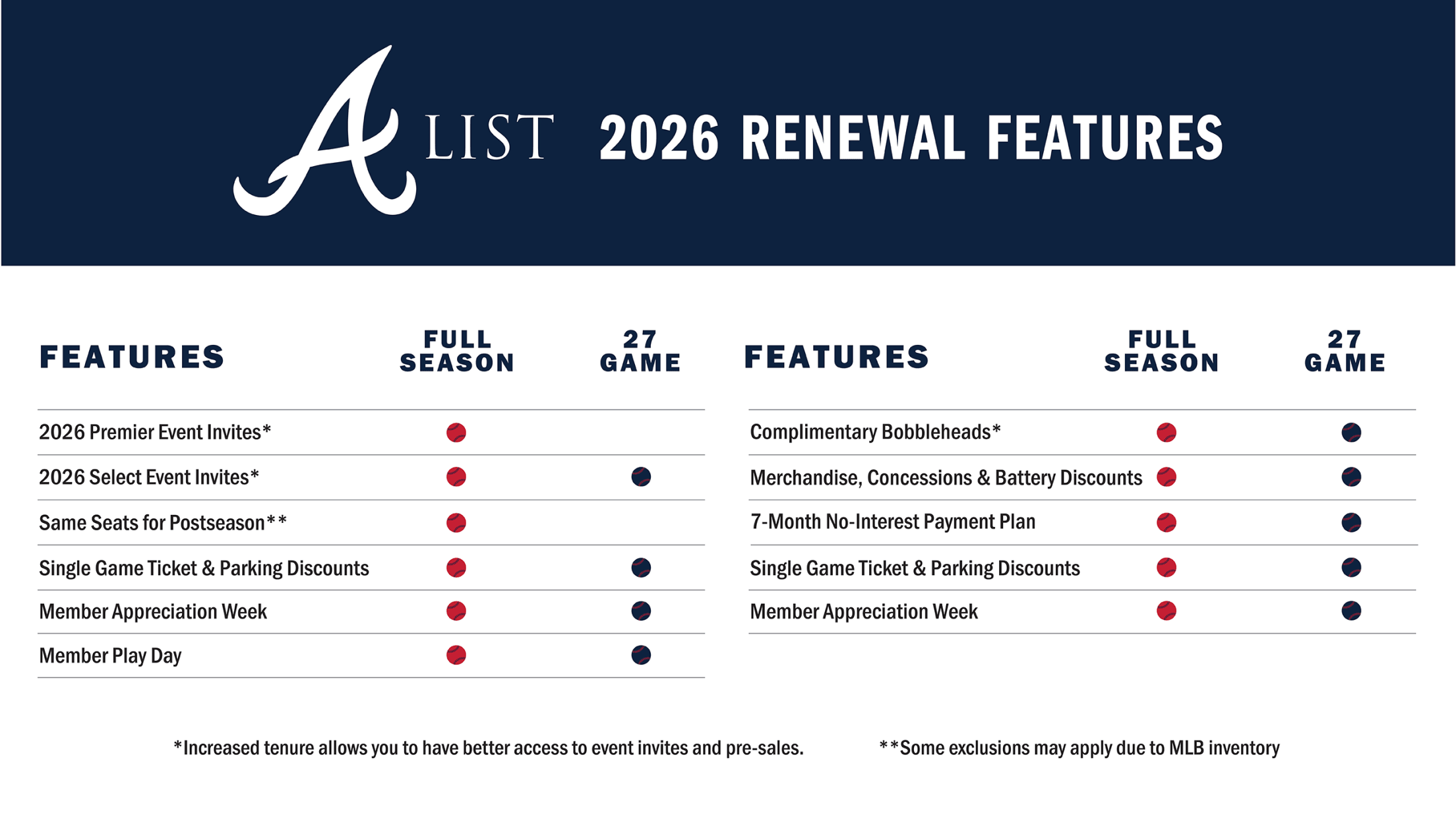 A LIST 2026 RENEWAL FEATURES

| FEATURES | FULL SEASON | 27 GAME |
|---|---|---|
| 2026 Premier Event Invites* | ● | |
| 2026 Select Event Invites* | ● | ● |
| Same Seats for Postseason** | ● | |
| Single Game Ticket & Parking Discounts | ● | ● |
| Member Appreciation Week | ● | ● |
| Member Play Day | ● | ● |

| FEATURES | FULL SEASON | 27 GAME |
|---|---|---|
| Complimentary Bobbleheads* | ● | ● |
| Merchandise, Concessions & Battery Discounts | ● | ● |
| 7-Month No-Interest Payment Plan | ● | ● |
| Single Game Ticket & Parking Discounts | ● | ● |
| Member Appreciation Week | ● | ● |

*Increased tenure allows you to have better access to event invites and pre-sales.

**Some exclusions may apply due to MLB inventory